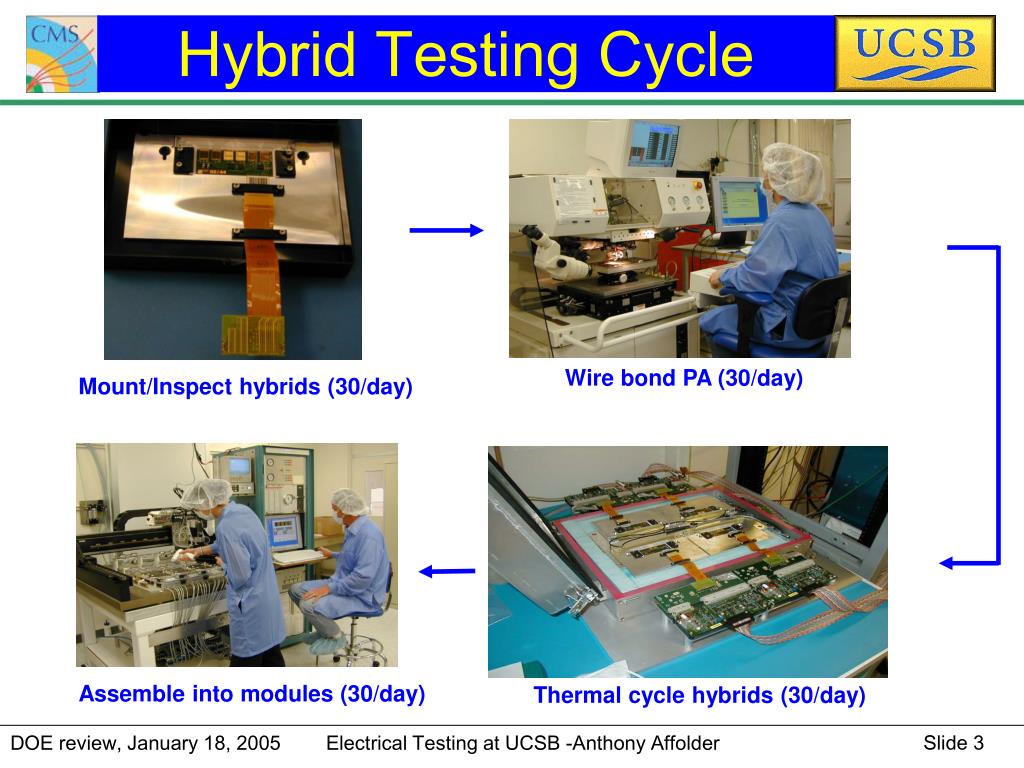 CMS

Hybrid Testing Cycle

UCSB

Mount/Inspect hybrids (30/day)

Wire bond PA (30/day)

Assemble into modules (30/day)

Thermal cycle hybrids (30/day)

DOE review, January 18, 2005 Electrical Testing at UCSB -Anthony Affolder Slide 3